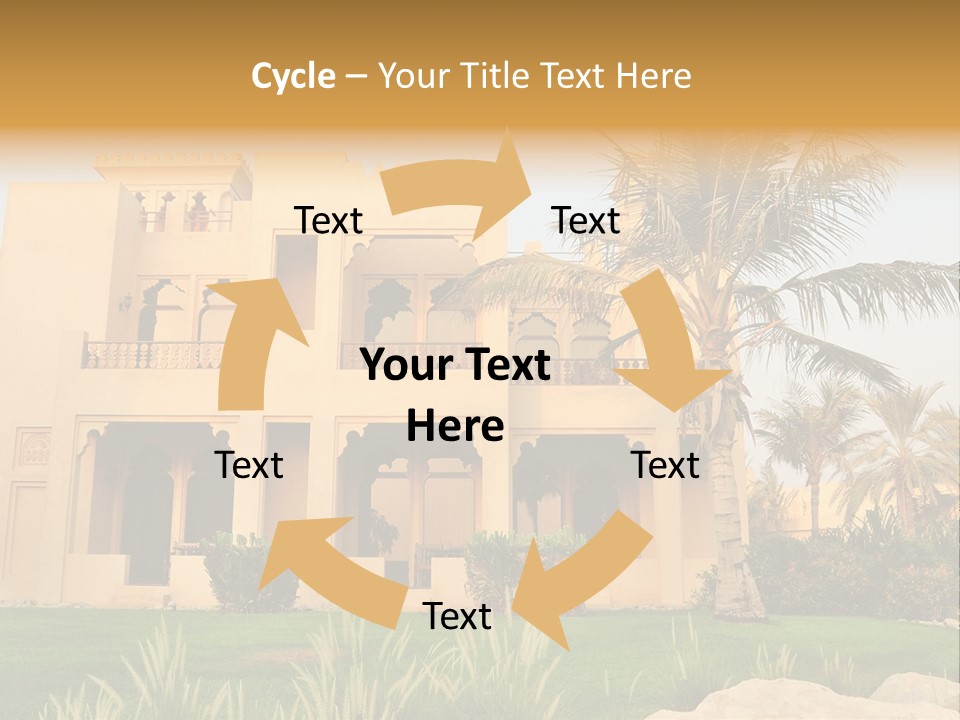 Cycle – Your Title Text Here

Text

Text

Your Text Here

Text

Text

Text